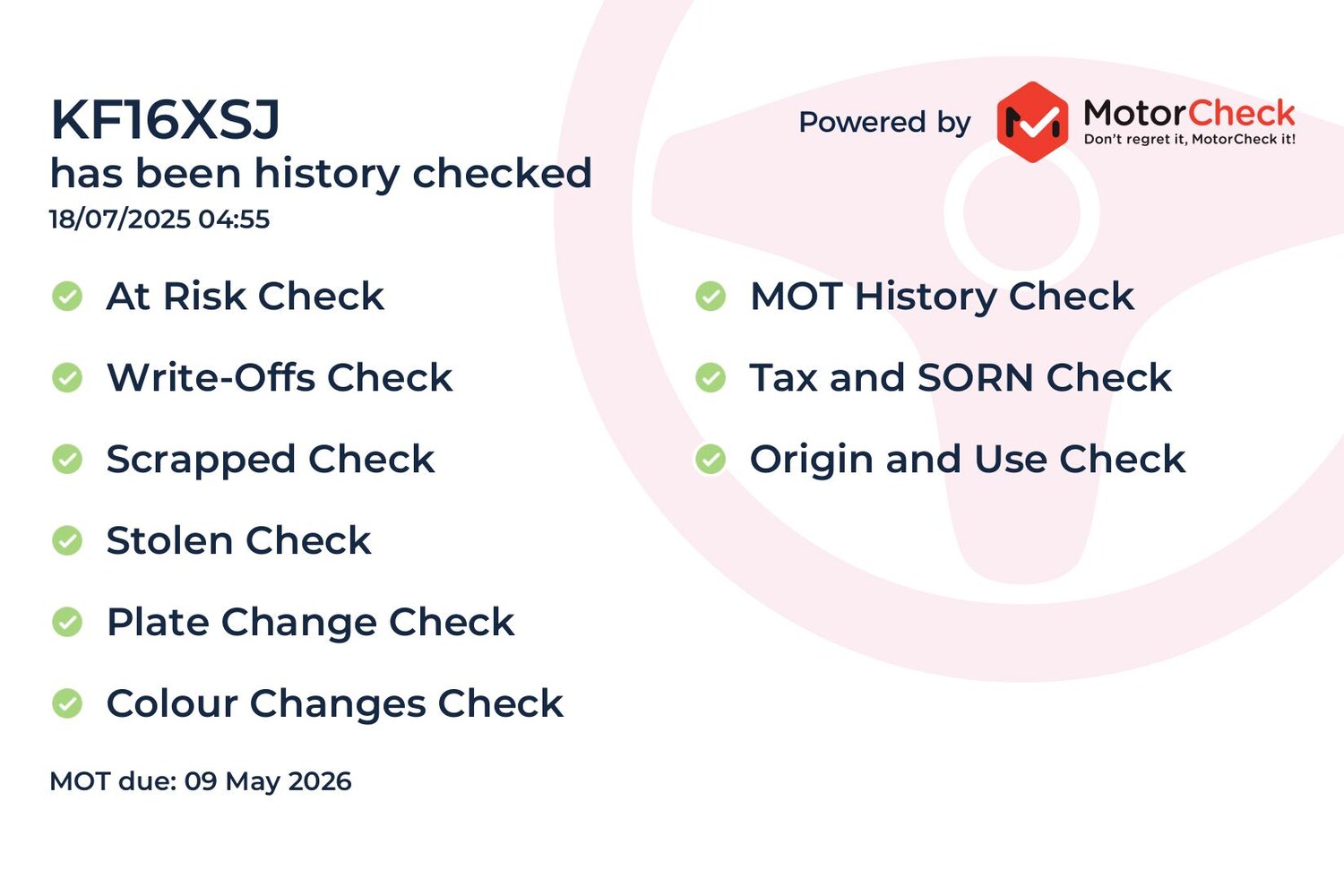 KF16XSJ
has been history checked
18/07/2025 04:55

Powered by MotorCheck
Don't regret it, MotorCheck it!

At Risk Check
Write-Offs Check
Scrapped Check
Stolen Check
Plate Change Check
Colour Changes Check

MOT History Check
Tax and SORN Check
Origin and Use Check

MOT due: 09 May 2026